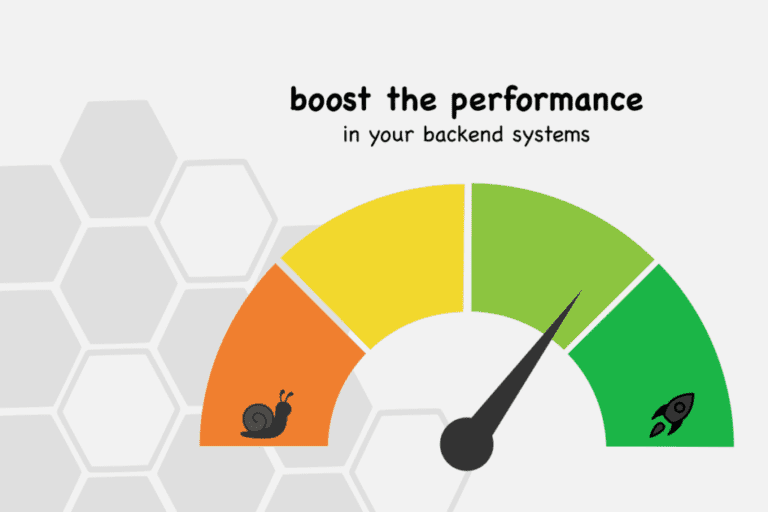 boost the performance
in your backend systems